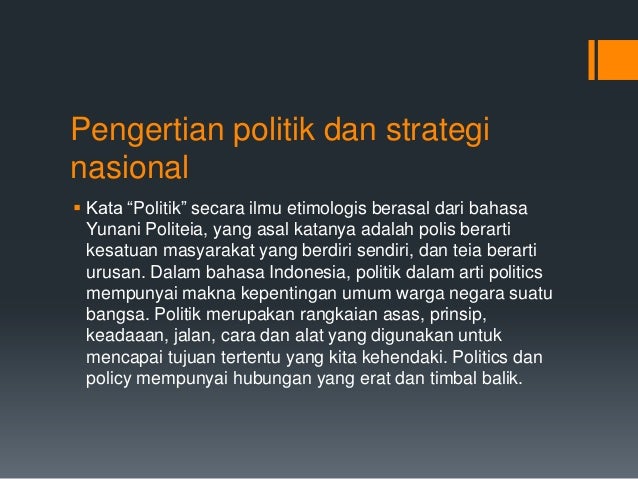 Pengertian politik dan strategi nasional

▪ Kata “Politik” secara ilmu etimologis berasal dari bahasa Yunani Politeia, yang asal katanya adalah polis berarti kesatuan masyarakat yang berdiri sendiri, dan teia berarti urusan. Dalam bahasa Indonesia, politik dalam arti politics mempunyai makna kepentingan umum warga negara suatu bangsa. Politik merupakan rangkaian asas, prinsip, keadaaan, jalan, cara dan alat yang digunakan untuk mencapai tujuan tertentu yang kita kehendaki. Politics dan policy mempunyai hubungan yang erat dan timbal balik.